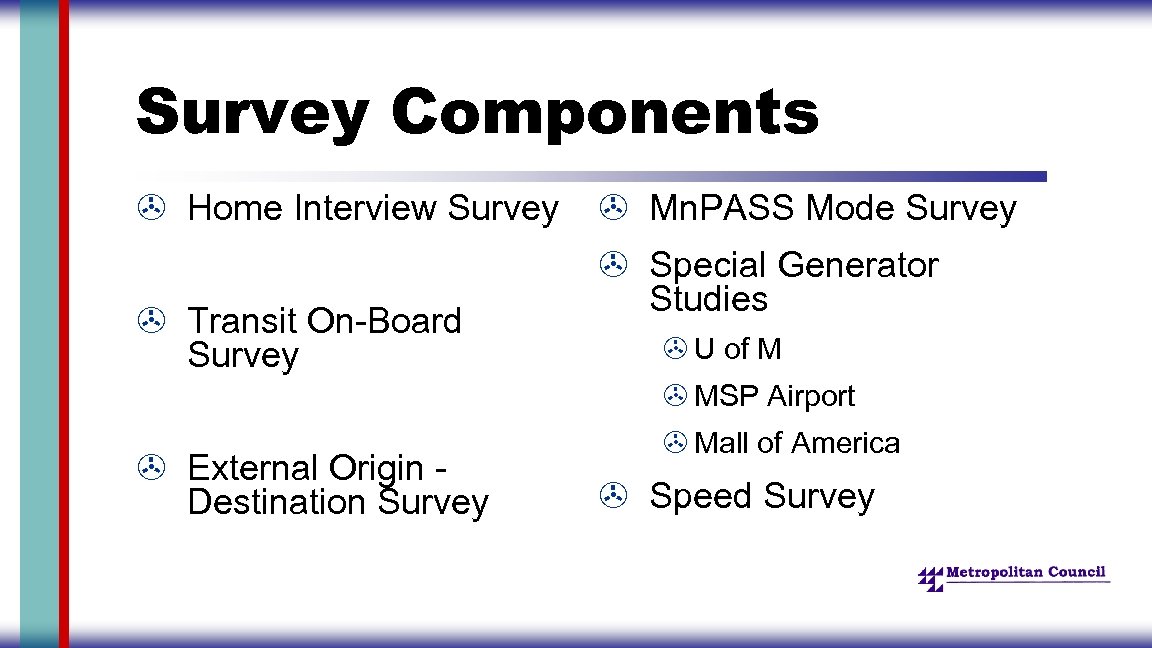 Survey Components

Home Interview Survey

Transit On-Board Survey

External Origin - Destination Survey

Mn.PASS Mode Survey

Special Generator Studies

U of M

MSP Airport

Mall of America

Speed Survey

Metropolitan Council